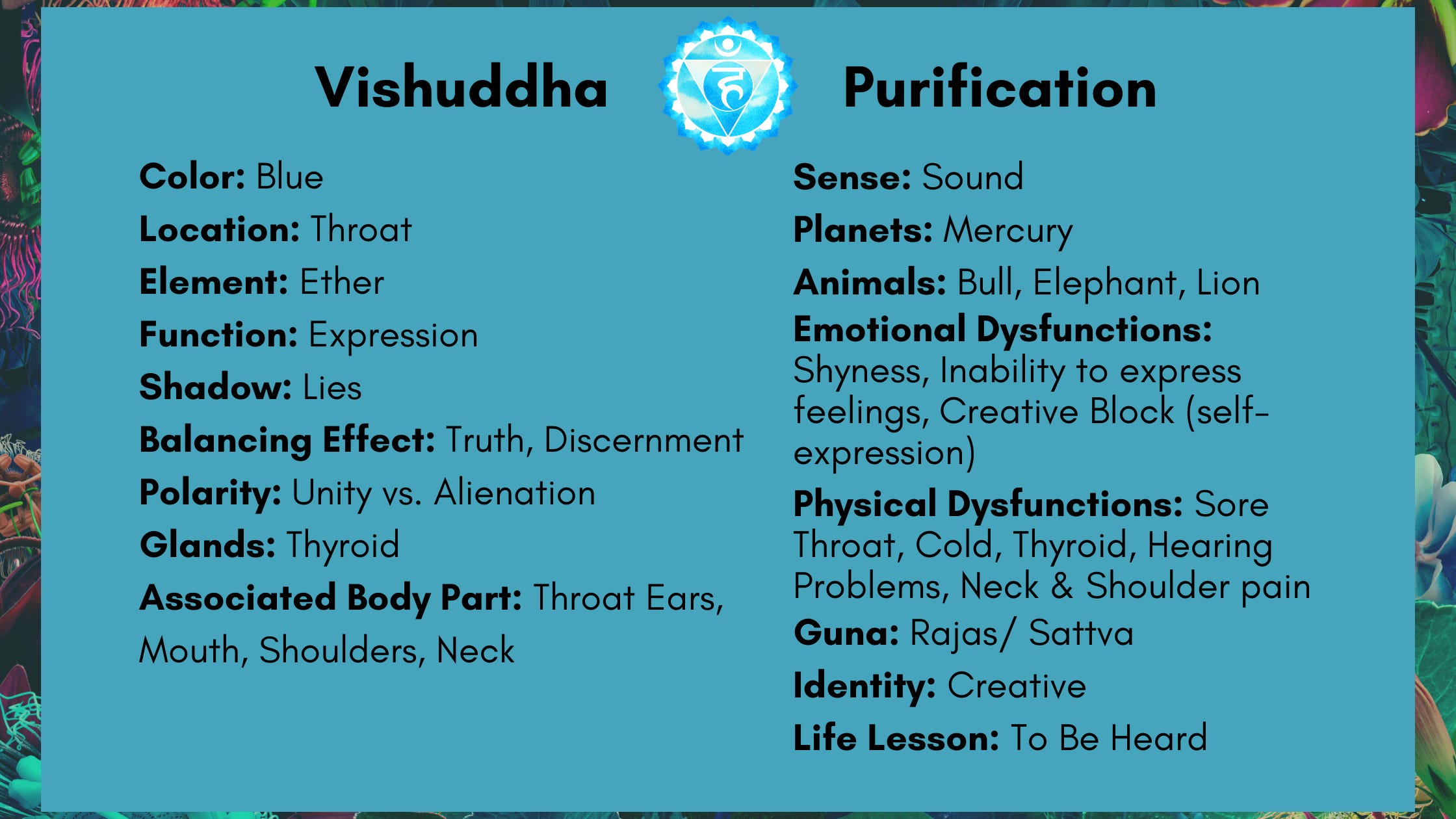 Vishuddha हं Purification

Color: Blue

Location: Throat

Element: Ether

Function: Expression

Shadow: Lies

Balancing Effect: Truth, Discernment

Polarity: Unity vs. Alienation

Glands: Thyroid

Associated Body Part: Throat Ears, Mouth, Shoulders, Neck

Sense: Sound

Planets: Mercury

Animals: Bull, Elephant, Lion

Emotional Dysfunctions: Shyness, Inability to express feelings, Creative Block (self-expression)

Physical Dysfunctions: Sore Throat, Cold, Thyroid, Hearing Problems, Neck & Shoulder pain

Guna: Rajas/ Sattva

Identity: Creative

Life Lesson: To Be Heard